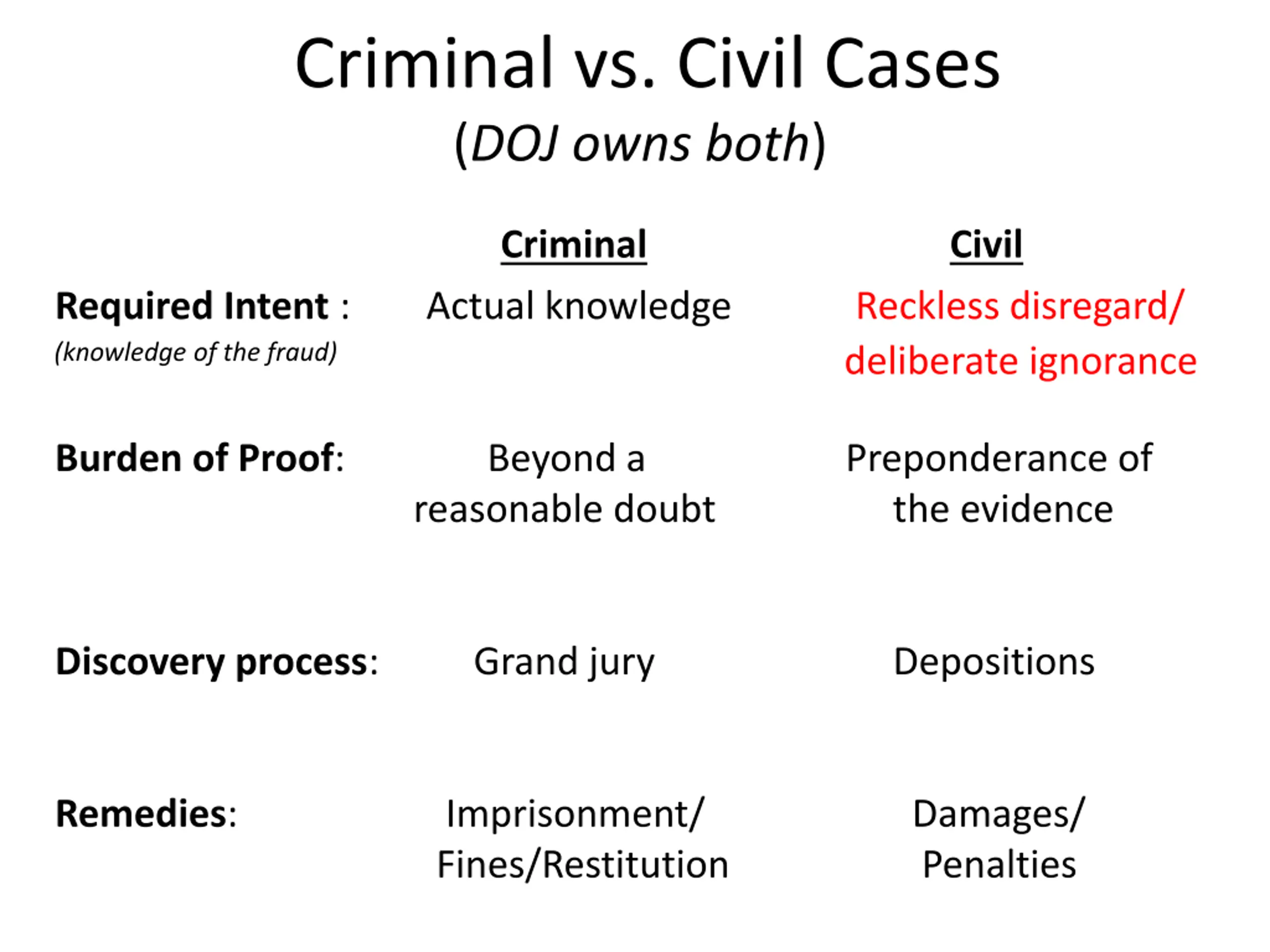 Criminal vs. Civil Cases

(DOJ owns both)

| | Criminal | Civil |
|---|---|---|
| Required Intent : (knowledge of the fraud) | Actual knowledge | Reckless disregard/ deliberate ignorance |
| Burden of Proof: | Beyond a reasonable doubt | Preponderance of the evidence |
| Discovery process: | Grand jury | Depositions |
| Remedies: | Imprisonment/ Fines/Restitution | Damages/ Penalties |